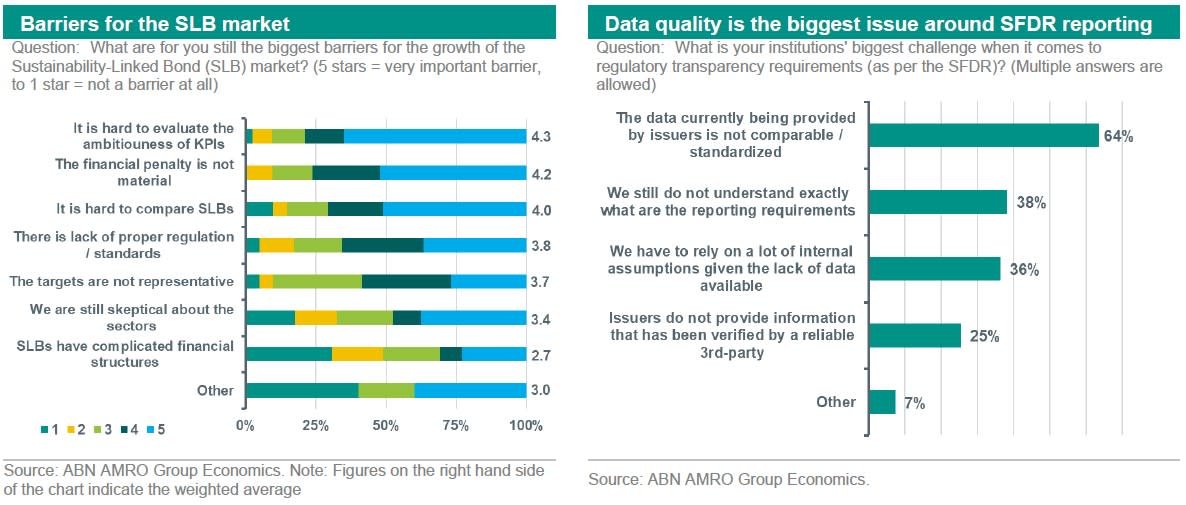 Barriers for the SLB market

Question: What are for you still the biggest barriers for the growth of the Sustainability-Linked Bond (SLB) market? (5 stars = very important barrier, to 1 star = not a barrier at all)

It is hard to evaluate the ambitiousness of KPIs 4.3
The financial penalty is not material 4.2
It is hard to compare SLBs 4.0
There is lack of proper regulation / standards 3.8
The targets are not representative 3.7
We are still skeptical about the sectors 3.4
SLBs have complicated financial structures 2.7
Other 3.0

1 2 3 4 5

0% 25% 50% 75% 100%

Source: ABN AMRO Group Economics. Note: Figures on the right hand side of the chart indicate the weighted average

Data quality is the biggest issue around SFDR reporting

Question: What is your institutions' biggest challenge when it comes to regulatory transparency requirements (as per the SFDR)? (Multiple answers are allowed)

The data currently being provided by issuers is not comparable / standardized 64%
We still do not understand exactly what are the reporting requirements 38%
We have to rely on a lot of internal assumptions given the lack of data available 36%
Issuers do not provide information that has been verified by a reliable 3rd-party 25%
Other 7%

Source: ABN AMRO Group Economics.